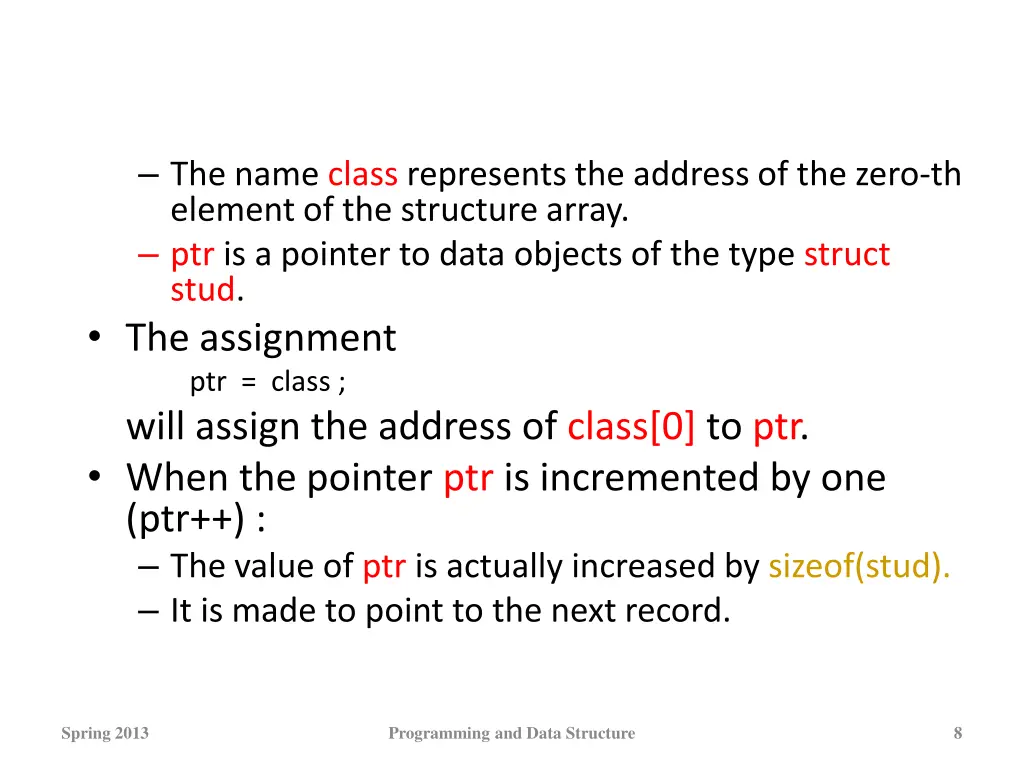 – The name class represents the address of the zero-th element of the structure array.
– ptr is a pointer to data objects of the type struct stud.

• The assignment

ptr = class ;

will assign the address of class[0] to ptr.

• When the pointer ptr is incremented by one (ptr++) :
– The value of ptr is actually increased by sizeof(stud).
– It is made to point to the next record.

Spring 2013

Programming and Data Structure

8